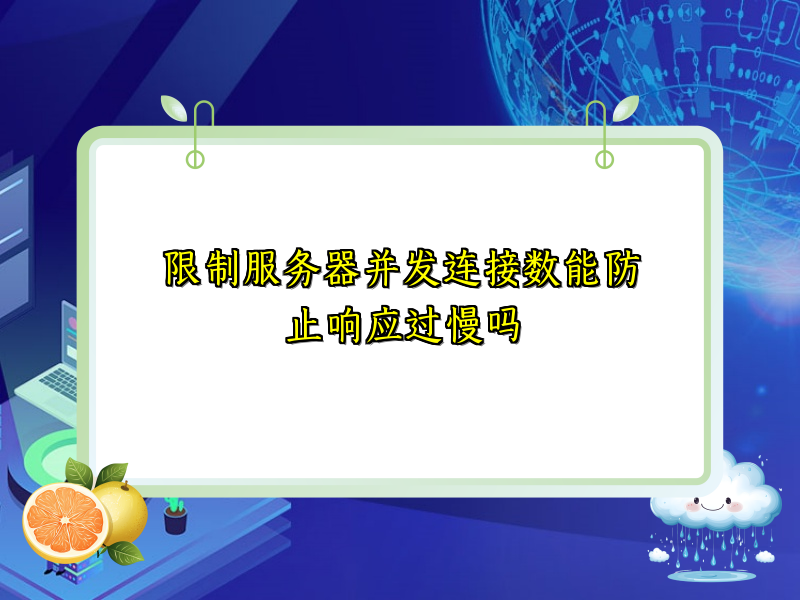 限制服务器并发连接数能防止响应过慢吗